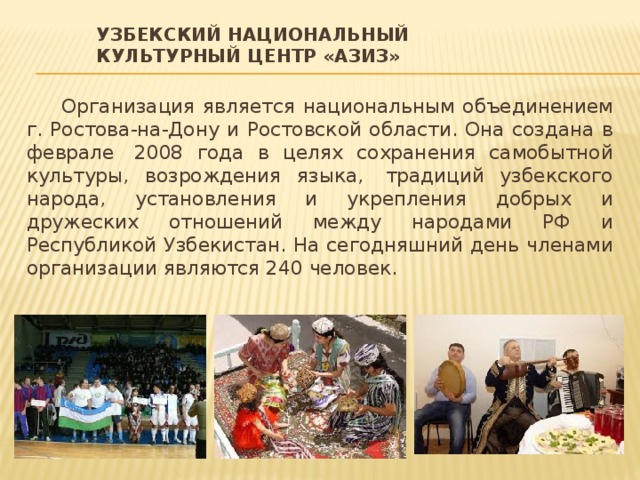 УЗБЕКСКИЙ НАЦИОНАЛЬНЫЙ КУЛЬТУРНЫЙ ЦЕНТР «АЗИЗ»

Организация является национальным объединением г. Ростова-на-Дону и Ростовской области. Она создана в феврале 2008 года в целях сохранения самобытной культуры, возрождения языка, традиций узбекского народа, установления и укрепления добрых и дружеских отношений между народами РФ и Республикой Узбекистан. На сегодняшний день членами организации являются 240 человек.

РЖД